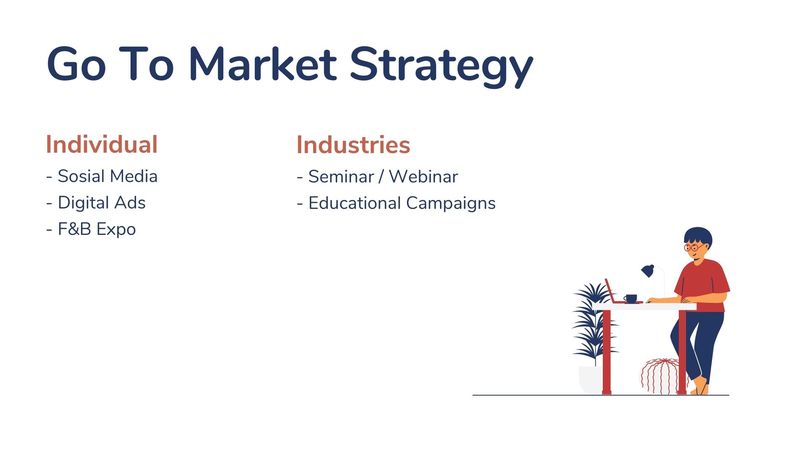 Go To Market Strategy

Individual
- Sosial Media
- Digital Ads
- F&B Expo

Industries
- Seminar / Webinar
- Educational Campaigns